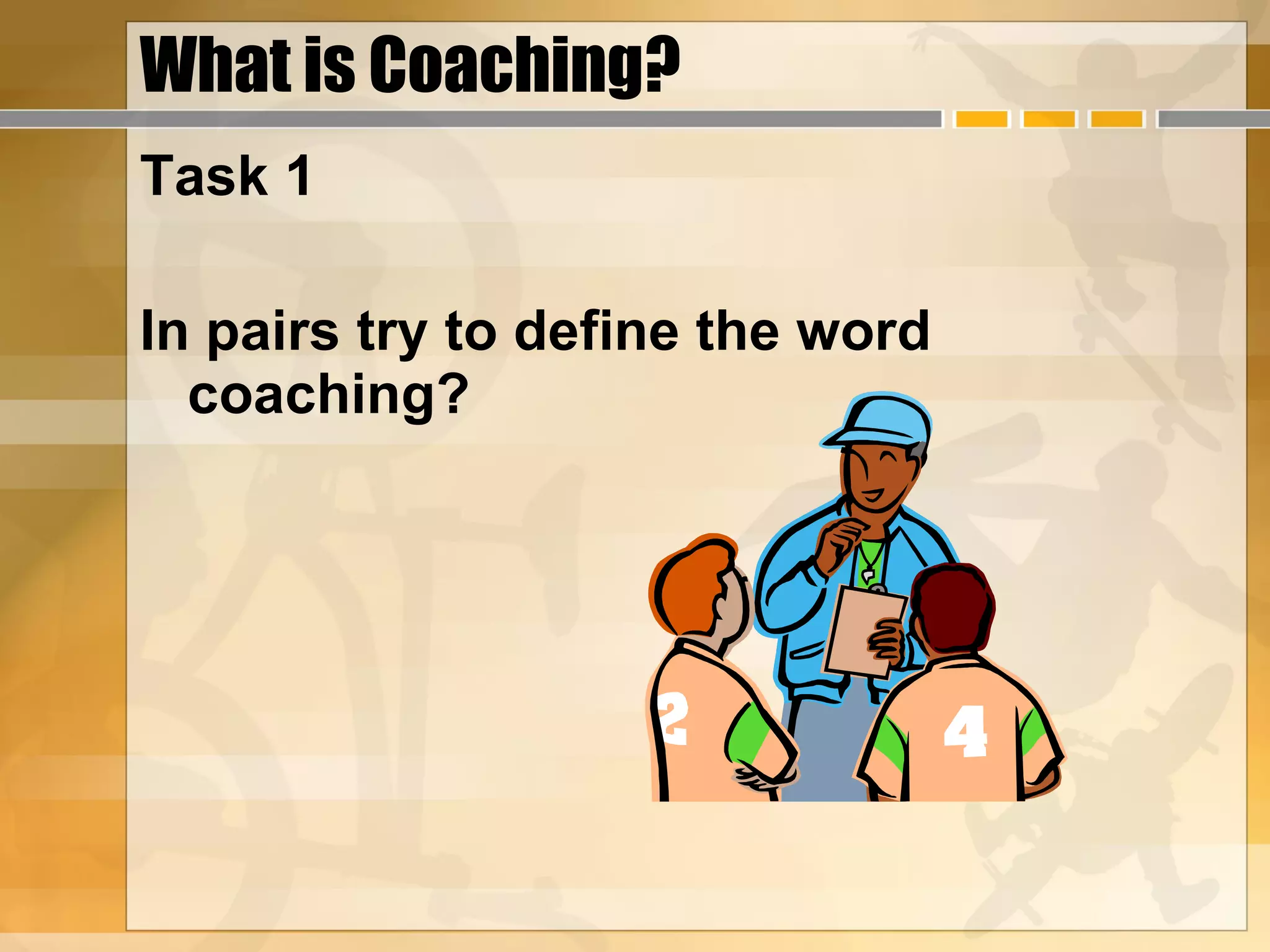 What is Coaching?

Task 1

In pairs try to define the word coaching?

2

4